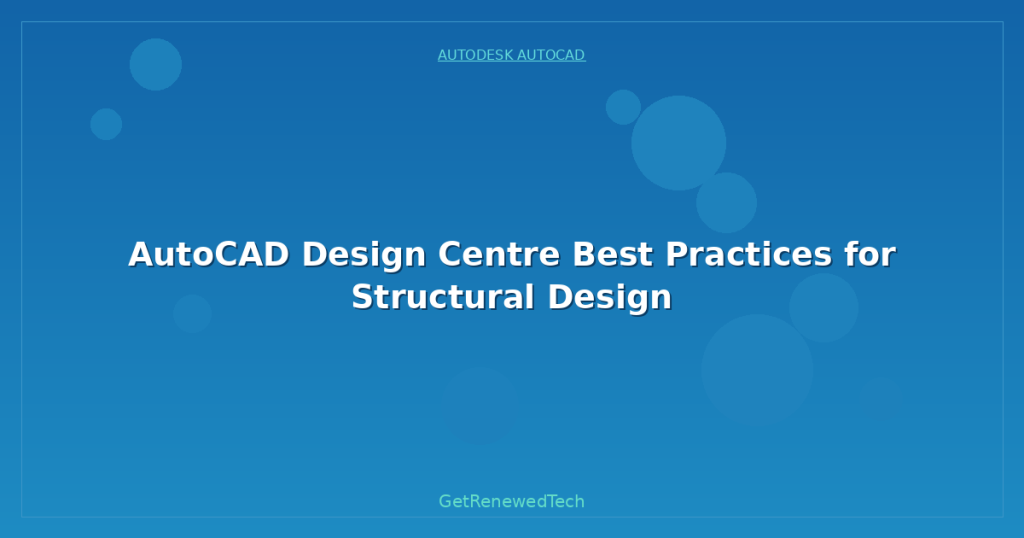 AUTODESK AUTOCAD

AutoCAD Design Centre Best Practices for Structural Design

GetRenewedTech